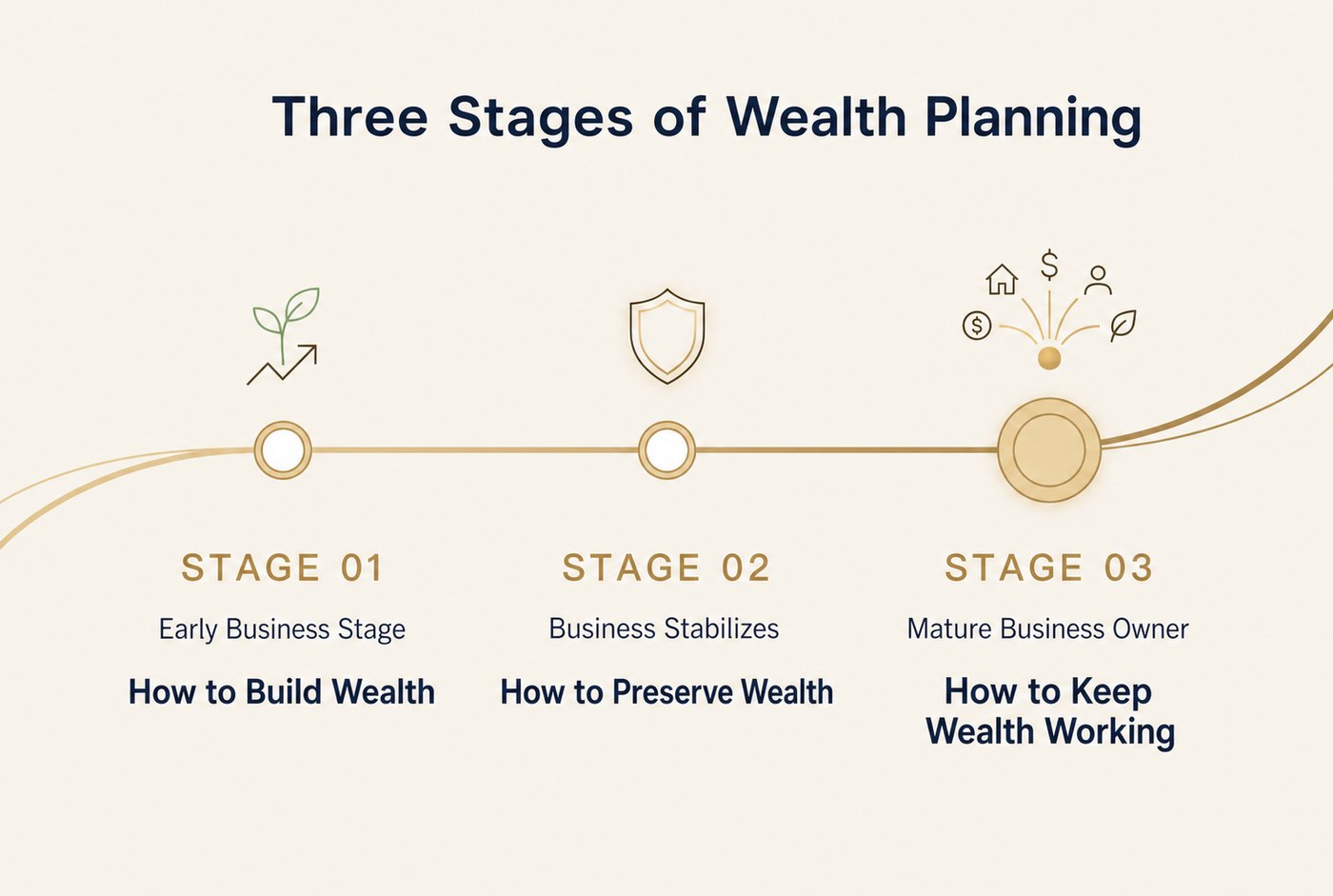 Three Stages of Wealth Planning

$

$

STAGE 01

Early Business Stage

How to Build Wealth

STAGE 02

Business Stabilizes

How to Preserve Wealth

STAGE 03

Mature Business Owner

How to Keep Wealth Working